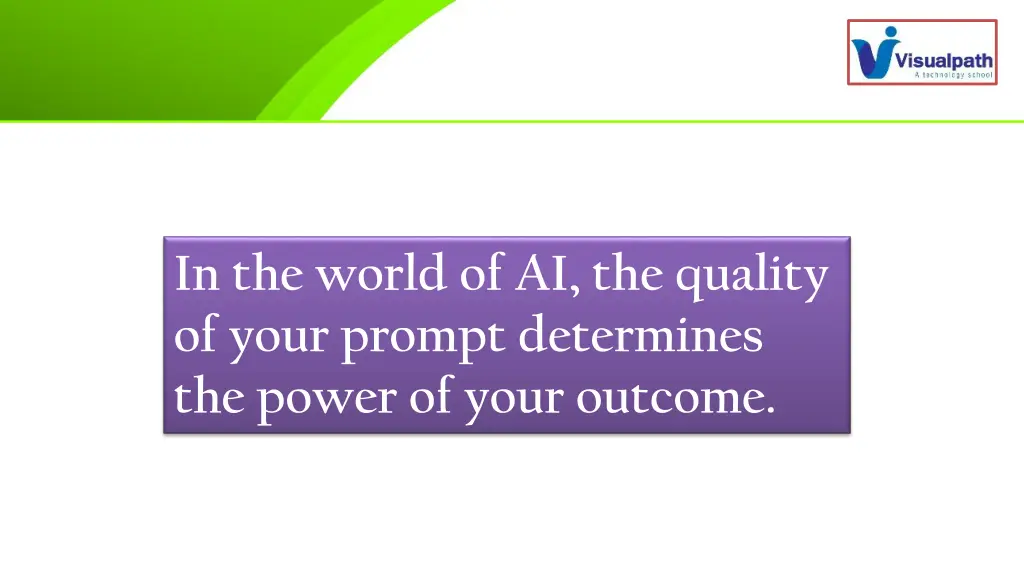 Visualpath
A technology school

In the world of AI, the quality of your prompt determines the power of your outcome.